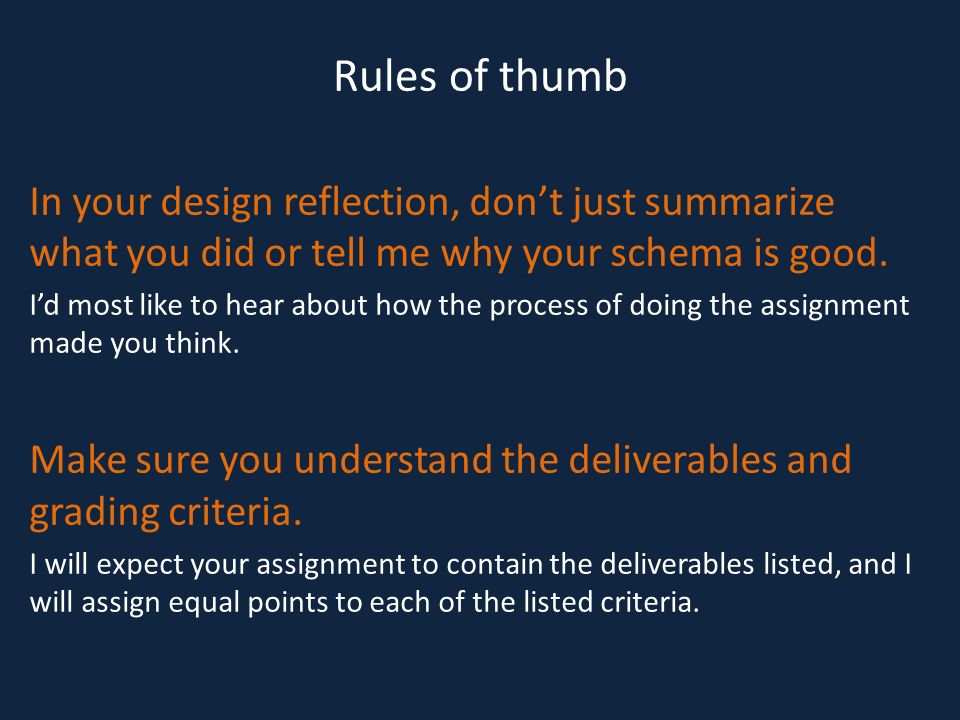 Rules of thumb

In your design reflection, don’t just summarize what you did or tell me why your schema is good.

I’d most like to hear about how the process of doing the assignment made you think.

Make sure you understand the deliverables and grading criteria.

I will expect your assignment to contain the deliverables listed, and I will assign equal points to each of the listed criteria.